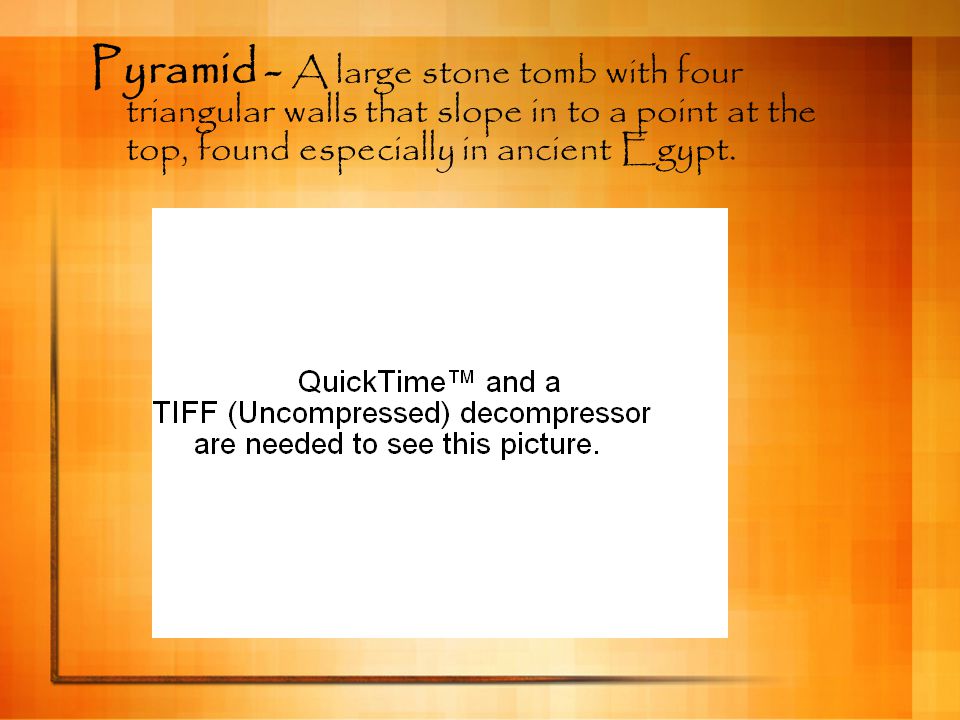 Pyramid - A large stone tomb with four triangular walls that slope in to a point at the top, found especially in ancient Egypt.

QuickTime™ and a
TIFF (Uncompressed) decompressor
are needed to see this picture.